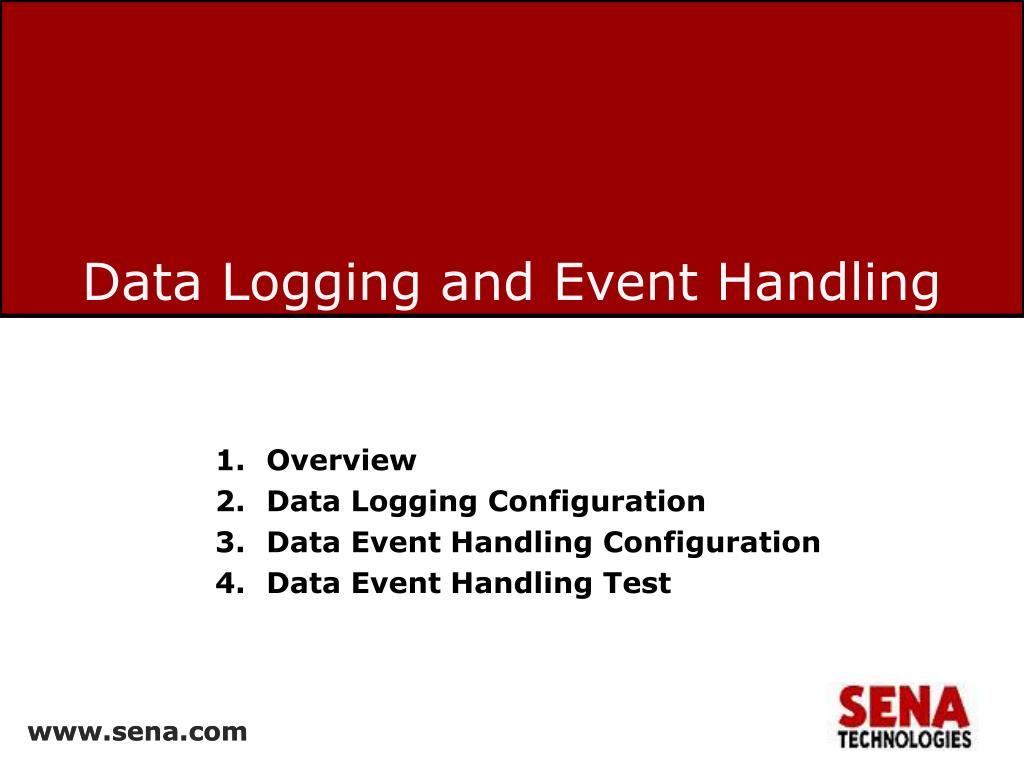 Data Logging and Event Handling

1. Overview
2. Data Logging Configuration
3. Data Event Handling Configuration
4. Data Event Handling Test

www.sena.com

SENA
TECHNOLOGIES